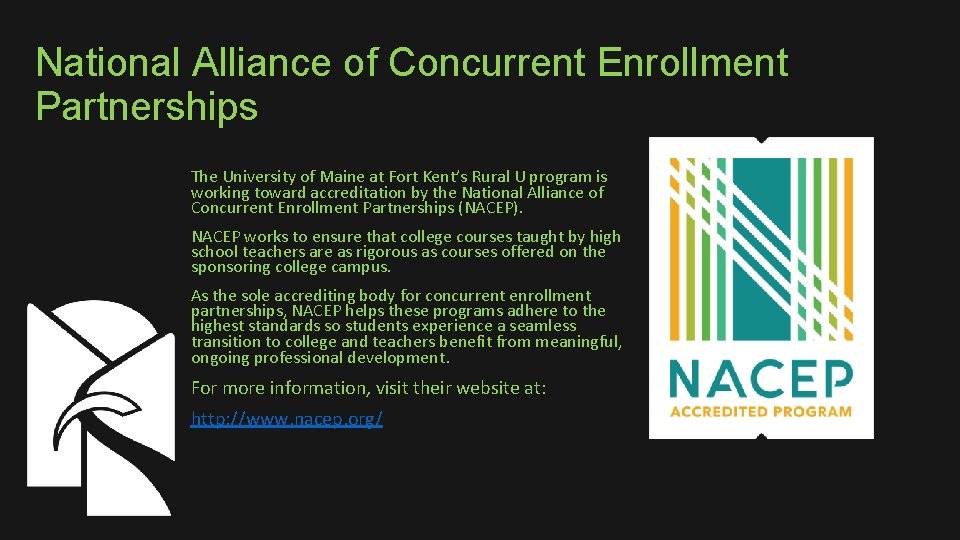 National Alliance of Concurrent Enrollment Partnerships

The University of Maine at Fort Kent's Rural U program is working toward accreditation by the National Alliance of Concurrent Enrollment Partnerships (NACEP).

NACEP works to ensure that college courses taught by high school teachers are as rigorous as courses offered on the sponsoring college campus.

As the sole accrediting body for concurrent enrollment partnerships, NACEP helps these programs adhere to the highest standards so students experience a seamless transition to college and teachers benefit from meaningful, ongoing professional development.

For more information, visit their website at:

http://www.nacep.org/

NACEP
ACCREDITED PROGRAM